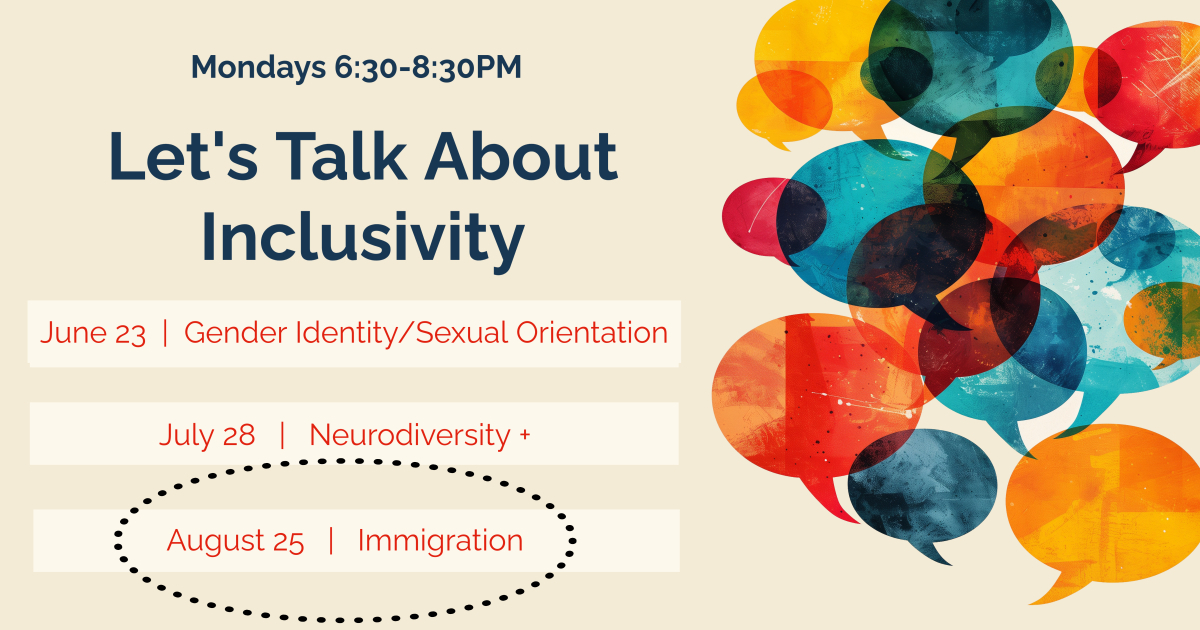 Mondays 6:30-8:30PM

Let's Talk About Inclusivity

June 23 | Gender Identity/Sexual Orientation

July 28 | Neurodiversity +

August 25 | Immigration